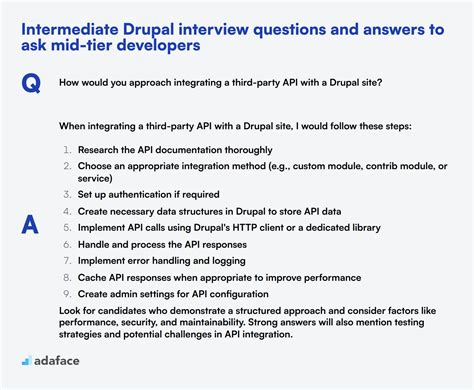 Intermediate Drupal interview questions and answers to ask mid-tier developers

Q

How would you approach integrating a third-party API with a Drupal site?

A

When integrating a third-party API with a Drupal site, I would follow these steps:

1. Research the API documentation thoroughly
2. Choose an appropriate integration method (e.g., custom module, contrib module, or service)
3. Set up authentication if required
4. Create necessary data structures in Drupal to store API data
5. Implement API calls using Drupal's HTTP client or a dedicated library
6. Handle and process the API responses
7. Implement error handling and logging
8. Cache API responses when appropriate to improve performance
9. Create admin settings for API configuration

Look for candidates who demonstrate a structured approach and consider factors like performance, security, and maintainability. Strong answers will also mention testing strategies and potential challenges in API integration.

adaface